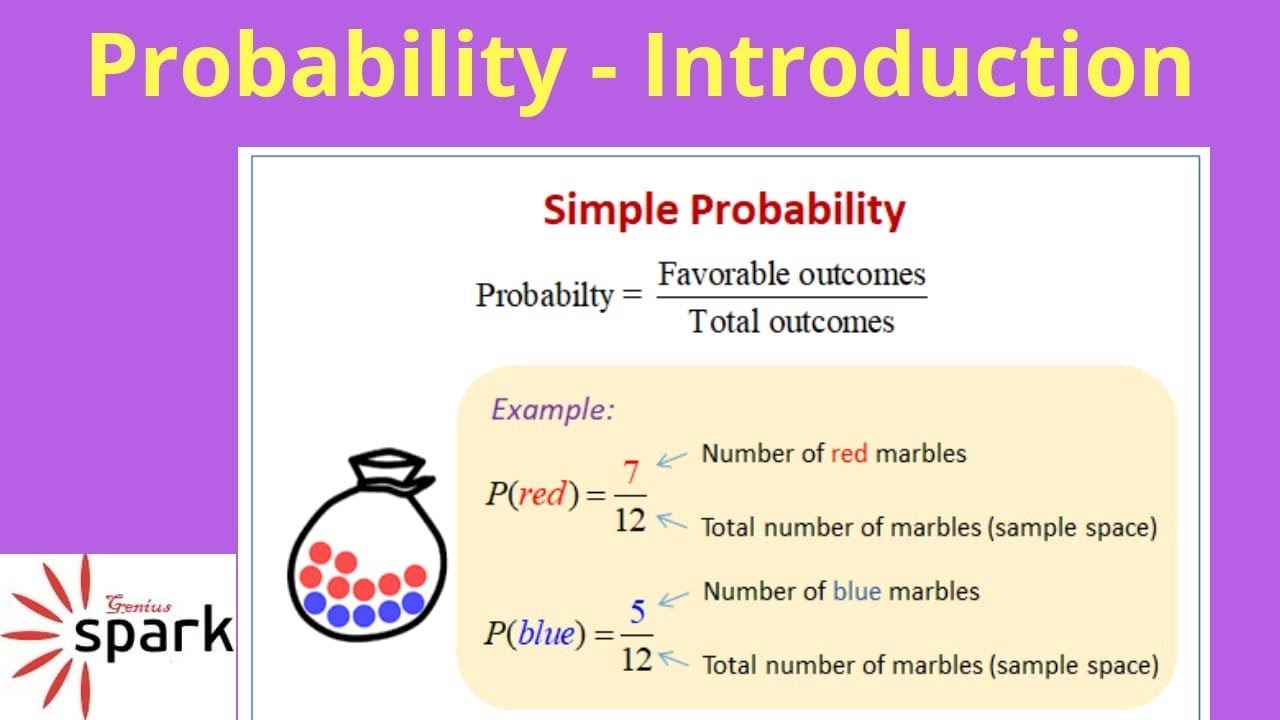 Probability - Introduction

Simple Probability

$\text{Probabilty} = \frac{\text{Favorable outcomes}}{\text{Total outcomes}}$

Example:

$P(red) = \frac{7}{12}$

Number of red marbles

Total number of marbles (sample space)

$P(blue) = \frac{5}{12}$

Number of blue marbles

Total number of marbles (sample space)

Genius
spark